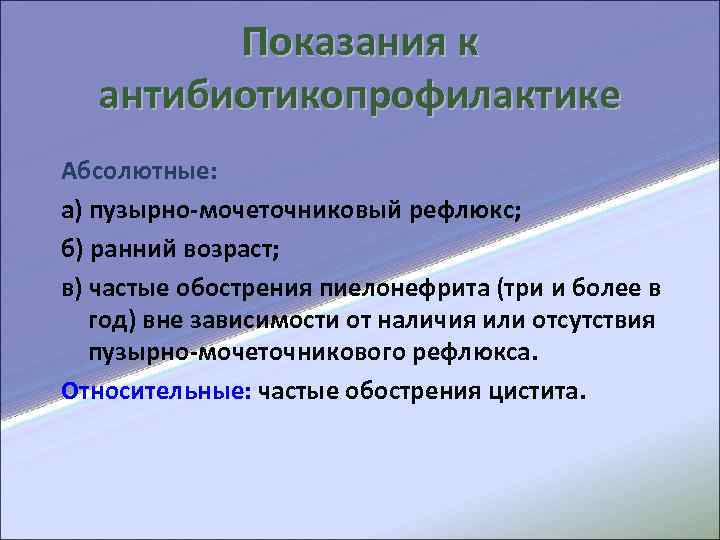 Показания к антибиотикопрофилактике

Абсолютные:

а) пузырно-мочеточниковый рефлюкс;

б) ранний возраст;

в) частые обострения пиелонефрита (три и более в год) вне зависимости от наличия или отсутствия пузырно-мочеточникового рефлюкса.

Относительные: частые обострения цистита.